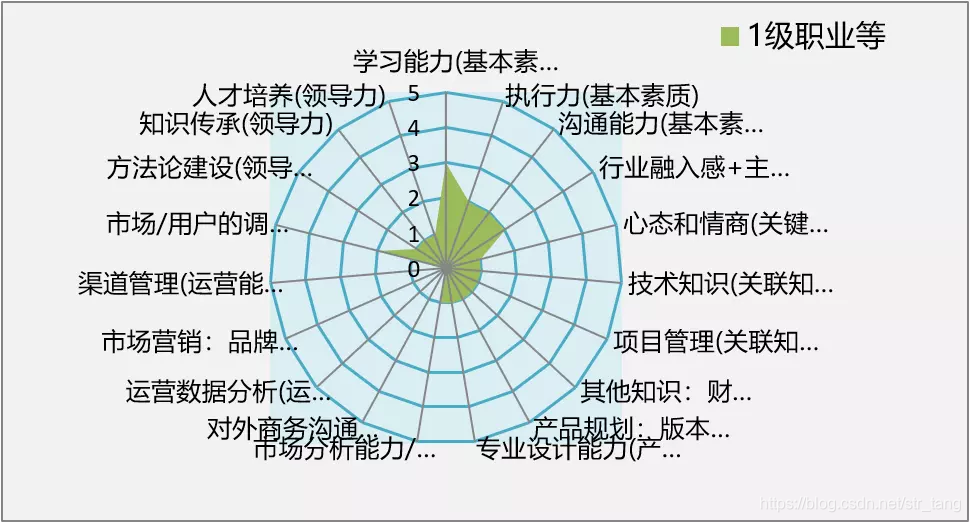 1级职业等

学习能力(基本素...
执行力(基本素质)
沟通能力(基本素...
行业融入感+主...
心态和情商(关键...
技术知识(关联知...
项目管理(关联知...
其他知识：财...
产品规划：版本...
专业设计能力(产...
市场分析能力/...
对外商务沟通...
运营数据分析(运...
市场营销：品牌...
渠道管理(运营能...
市场/用户的调...
方法论建设(领导...
知识传承(领导力)
人才培养(领导力)

5
4
3
2
1
0

https://blog.csdn.net/str_tang